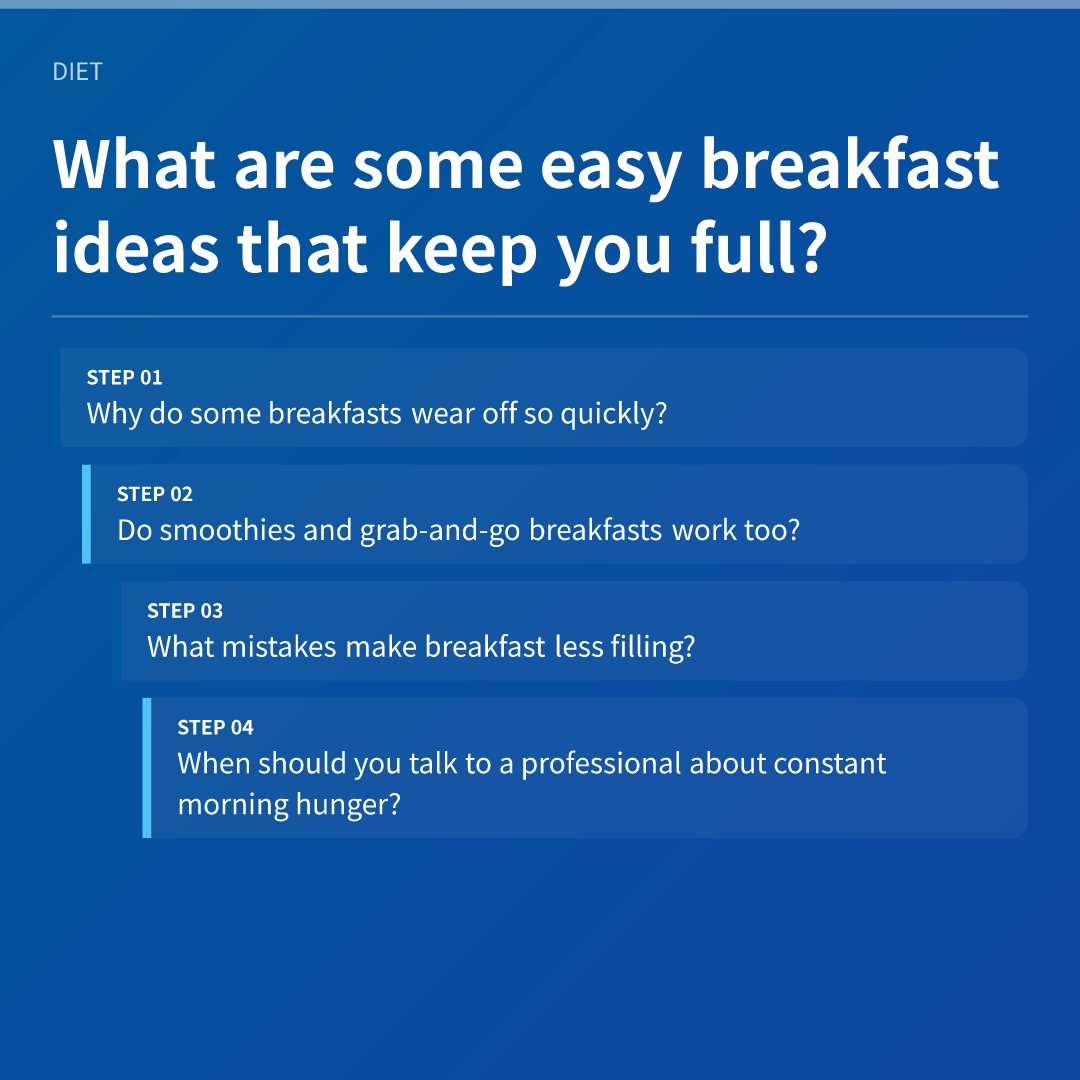 DIET

What are some easy breakfast ideas that keep you full?

STEP 01
Why do some breakfasts wear off so quickly?

STEP 02
Do smoothies and grab-and-go breakfasts work too?

STEP 03
What mistakes make breakfast less filling?

STEP 04
When should you talk to a professional about constant morning hunger?